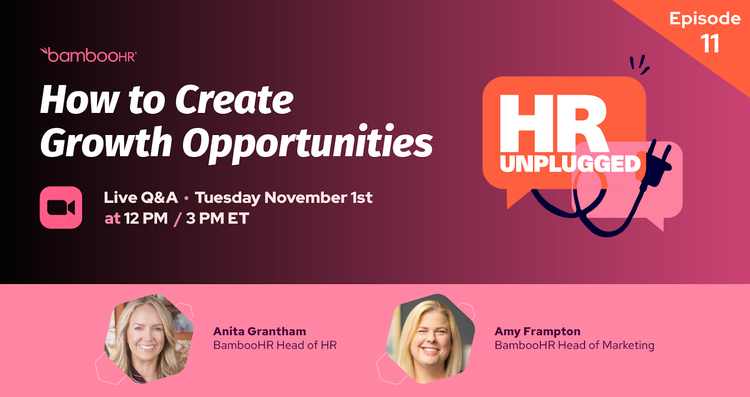 Episode 11

bambooHR

How to Create Growth Opportunities

Live Q&A • Tuesday November 1st at 12 PM / 3 PM ET

HR UNPLUGGED

Anita Grantham
BambooHR Head of HR

Amy Frampton
BambooHR Head of Marketing